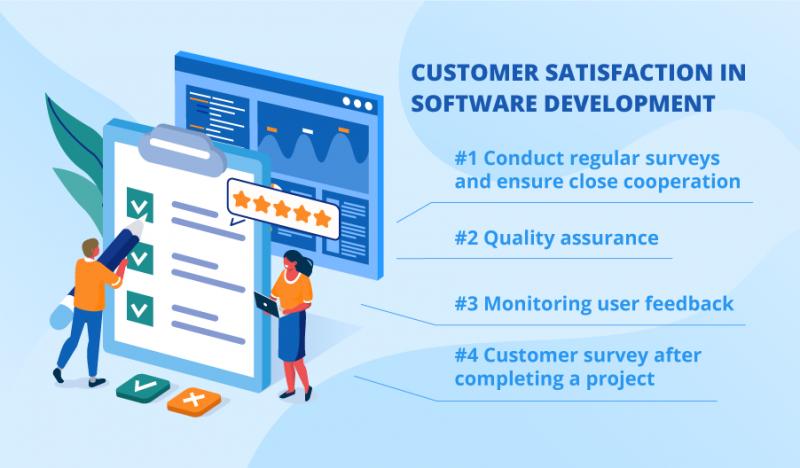 CUSTOMER SATISFACTION IN SOFTWARE DEVELOPMENT

#1 Conduct regular surveys and ensure close cooperation

#2 Quality assurance

#3 Monitoring user feedback

#4 Customer survey after completing a project